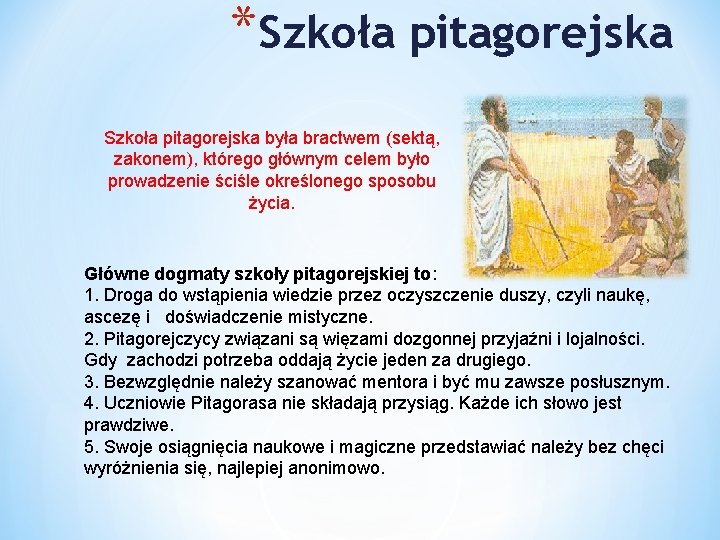 *Szkoła pitagorejska

Szkoła pitagorejska była bractwem (sektą, zakonem), którego głównym celem było prowadzenie ściśle określonego sposobu życia.

Główne dogmaty szkoły pitagorejskiej to:
1. Droga do wstąpienia wiedzie przez oczyszczenie duszy, czyli naukę, ascezę i doświadczenie mistyczne.
2. Pitagorejczycy związani są więzami dozgonnej przyjaźni i lojalności. Gdy zachodzi potrzeba oddają życie jeden za drugiego.
3. Bezwzględnie należy szanować mentora i być mu zawsze posłusznym.
4. Uczniowie Pitagorasa nie składają przysiąg. Każde ich słowo jest prawdziwe.
5. Swoje osiągnięcia naukowe i magiczne przedstawiać należy bez chęci wyróżnienia się, najlepiej anonimowo.